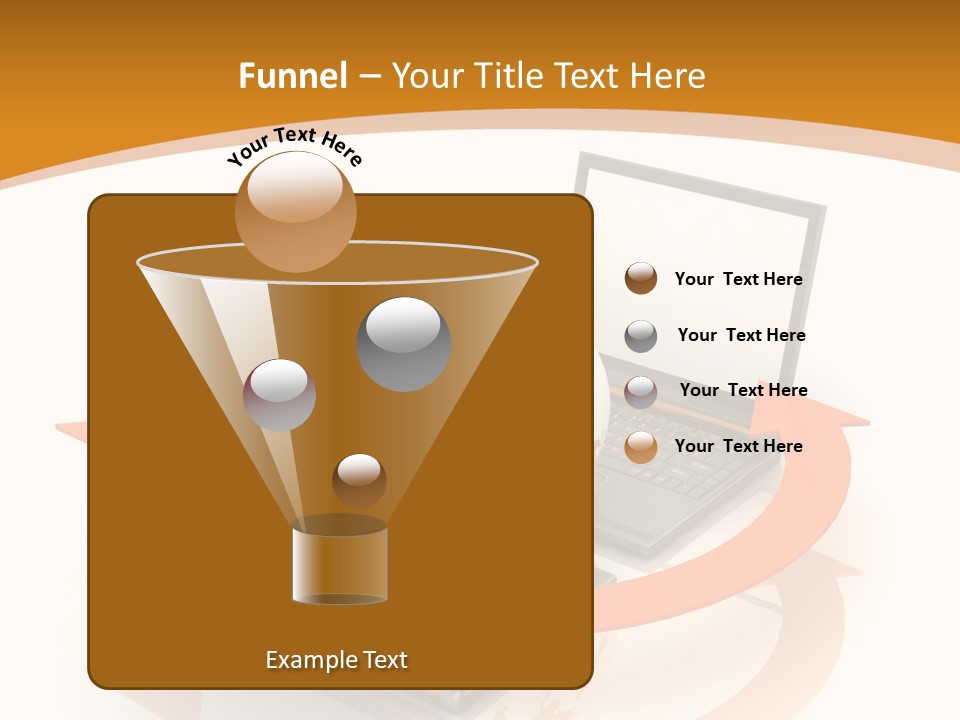 Funnel – Your Title Text Here

Your Text Here

Your Text Here

Your Text Here

Your Text Here

Your Text Here

Example Text